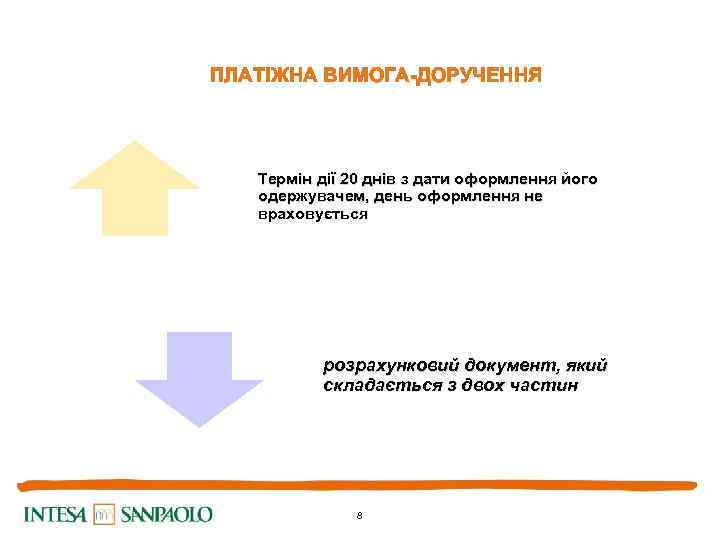 ПЛАТІЖНА ВИМОГА-ДОРУЧЕННЯ

Термін дії 20 днів з дати оформлення його одержувачем, день оформлення не враховується

розрахунковий документ, який складається з двох частин

INTESA SANPAOLO

8